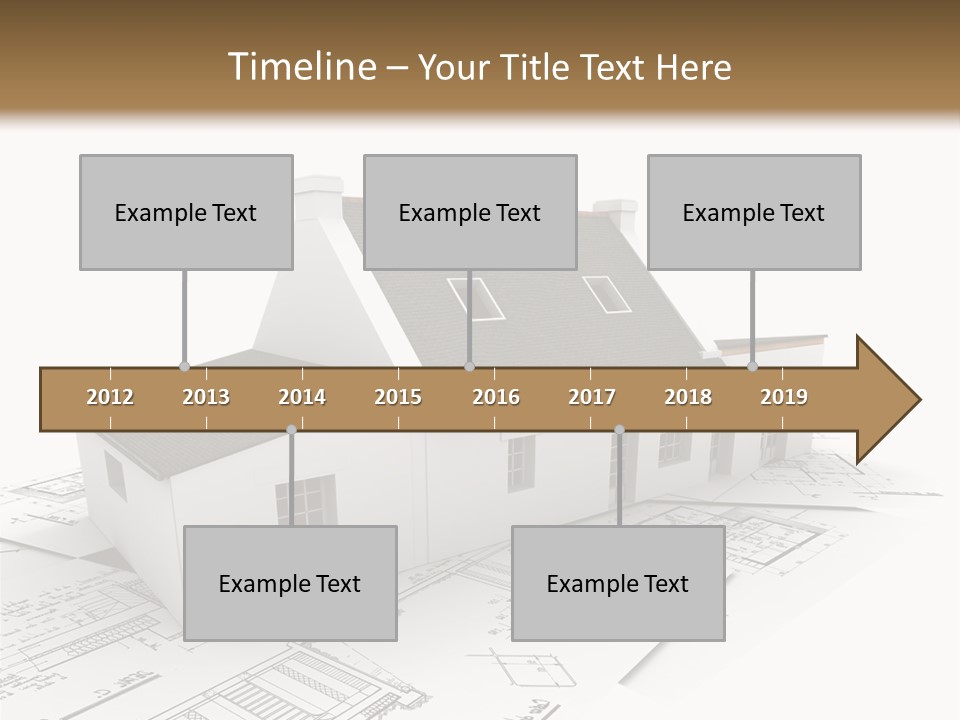 Timeline – Your Title Text Here

Example Text

Example Text

Example Text

2012 2013 2014 2015 2016 2017 2018 2019

Example Text

Example Text